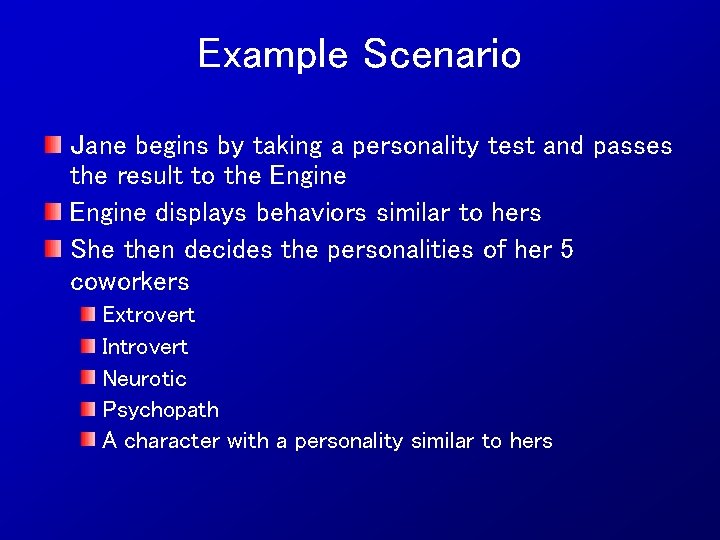 Example Scenario

Jane begins by taking a personality test and passes the result to the Engine

Engine displays behaviors similar to hers

She then decides the personalities of her 5 coworkers

Extrovert

Introvert

Neurotic

Psychopath

A character with a personality similar to hers